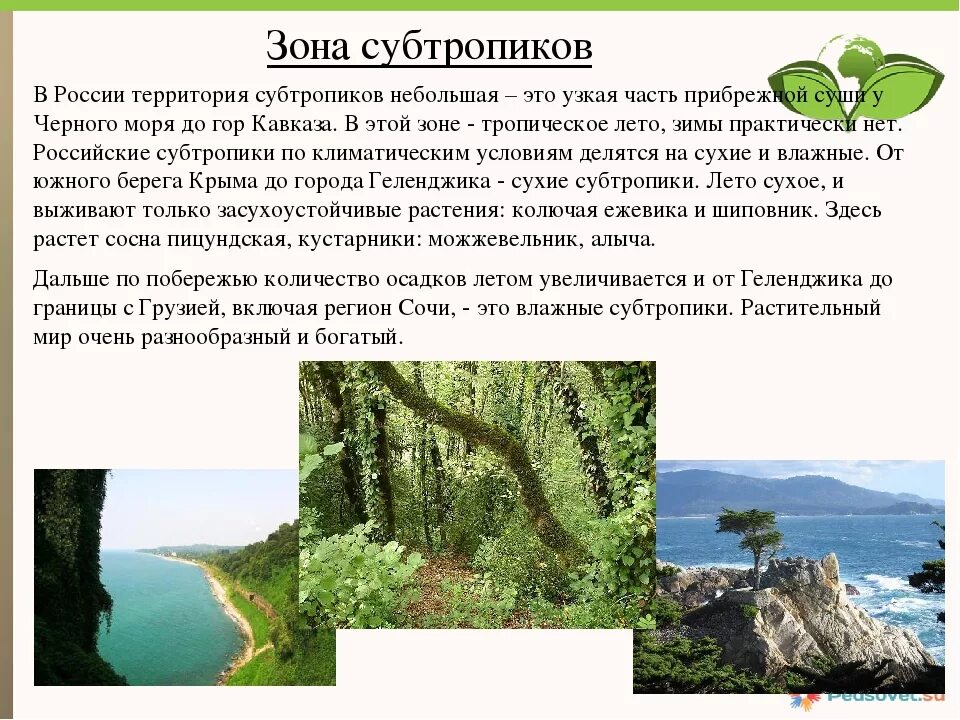 Зона субтропиков

В России территория субтропиков небольшая – это узкая часть прибрежной суши у Черного моря до гор Кавказа. В этой зоне - тропическое лето, зимы практически нет. Российские субтропики по климатическим условиям делятся на сухие и влажные. От южного берега Крыма до города Геленджика - сухие субтропики. Лето сухое, и выживают только засухоустойчивые растения: колючая ежевика и шиповник. Здесь растет сосна пицундская, кустарники: можжевельник, алыча.

Дальше по побережью количество осадков летом увеличивается и от Геленджика до границы с Грузией, включая регион Сочи, - это влажные субтропики. Растительный мир очень разнообразный и богатый.

Pedsovet.su